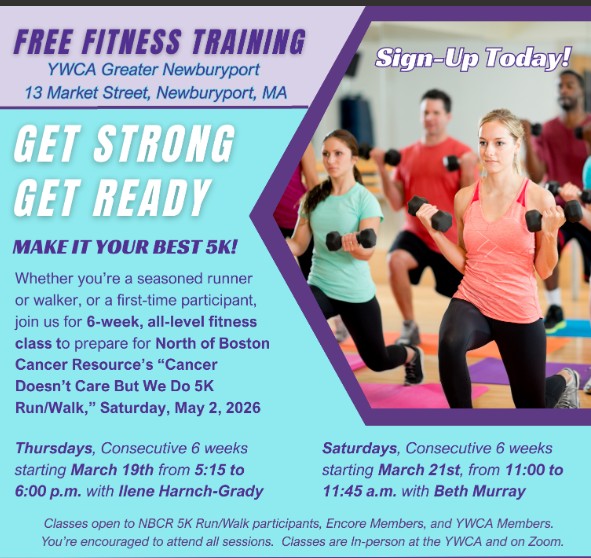 FREE FITNESS TRAINING
YWCA Greater Newburyport
13 Market Street, Newburyport, MA

Sign-Up Today!

GET STRONG
GET READY

MAKE IT YOUR BEST 5K!

Whether you're a seasoned runner or walker, or a first-time participant, join us for 6-week, all-level fitness class to prepare for North of Boston Cancer Resource's "Cancer Doesn't Care But We Do 5K Run/Walk," Saturday, May 2, 2026

Thursdays, Consecutive 6 weeks starting March 19th from 5:15 to 6:00 p.m. with Ilene Harnch-Grady

Saturdays, Consecutive 6 weeks starting March 21st, from 11:00 to 11:45 a.m. with Beth Murray

Classes open to NBCR 5K Run/Walk participants, Encore Members, and YWCA Members. You're encouraged to attend all sessions. Classes are In-person at the YWCA and on Zoom.